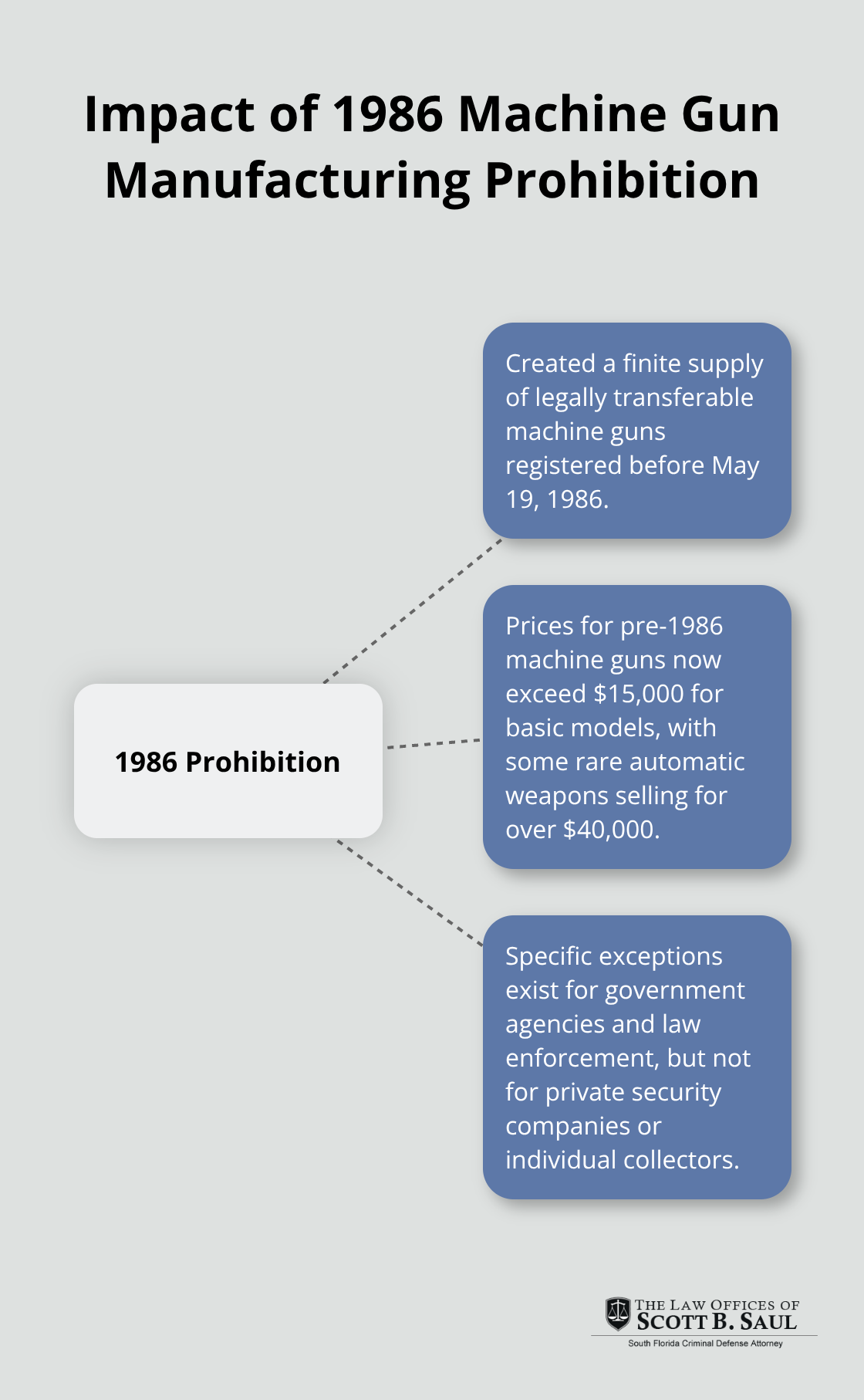 Impact of 1986 Machine Gun Manufacturing Prohibition

1986 Prohibition

Created a finite supply of legally transferable machine guns registered before May 19, 1986.

Prices for pre-1986 machine guns now exceed \$15,000 for basic models, with some rare automatic weapons selling for over \$40,000.

Specific exceptions exist for government agencies and law enforcement, but not for private security companies or individual collectors.

THE LAW OFFICES OF
SCOTT B. SAUL
South Florida Criminal Defense Attorney